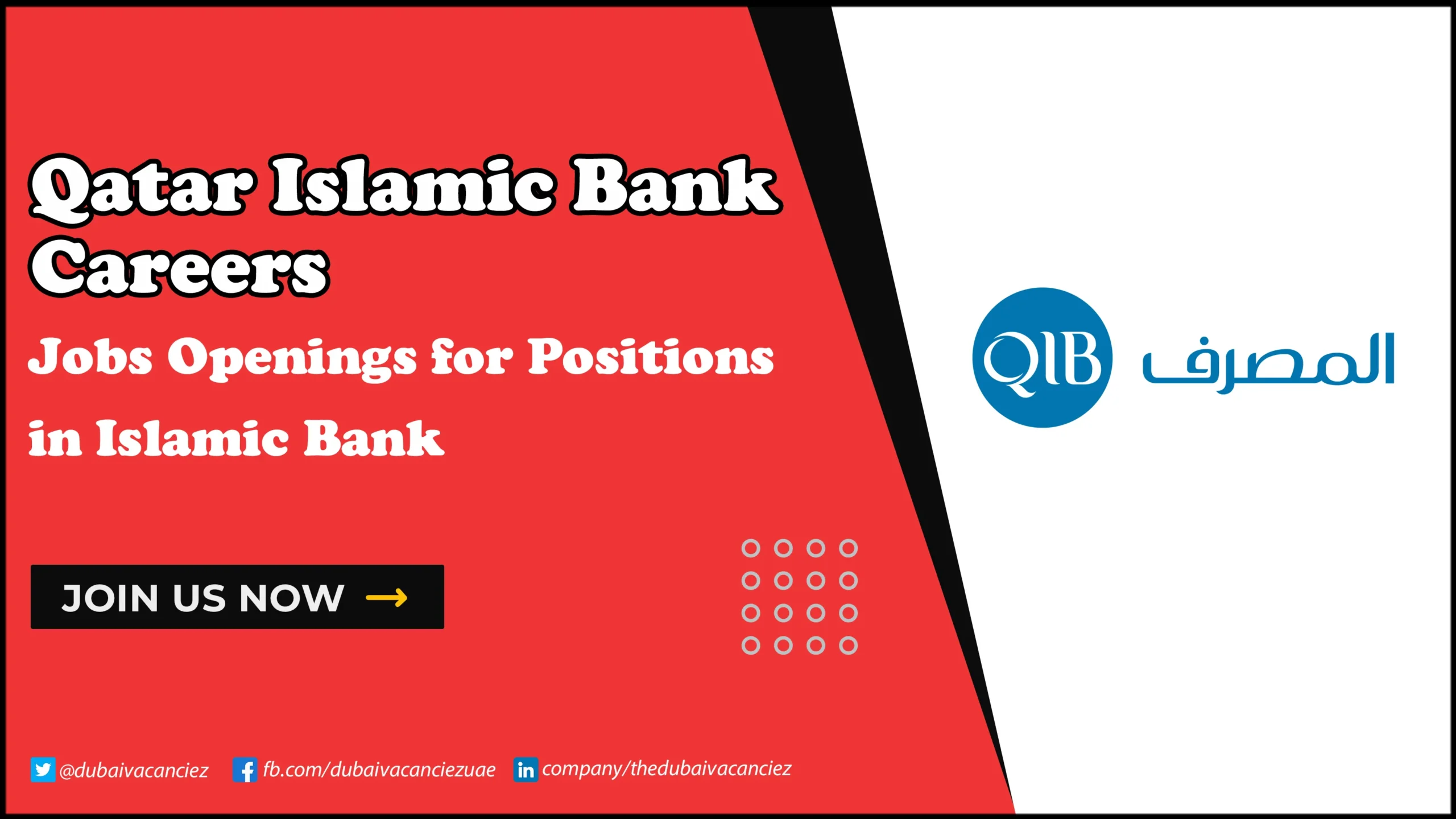 Qatar Islamic Bank Careers

Jobs Openings for Positions in Islamic Bank

JOIN US NOW →

QIB المصرف

@dubaivacanciez fb.com/dubaivacanciezuae company/thedubaivacanciez